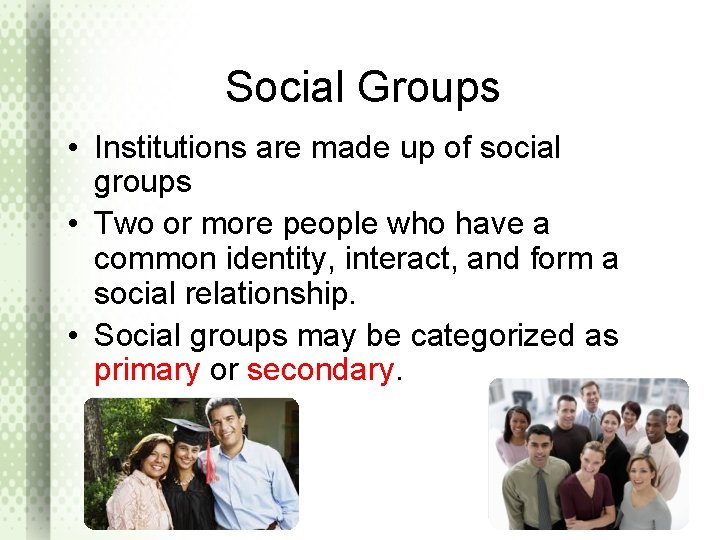 Social Groups

• Institutions are made up of social groups
• Two or more people who have a common identity, interact, and form a social relationship.
• Social groups may be categorized as primary or secondary.